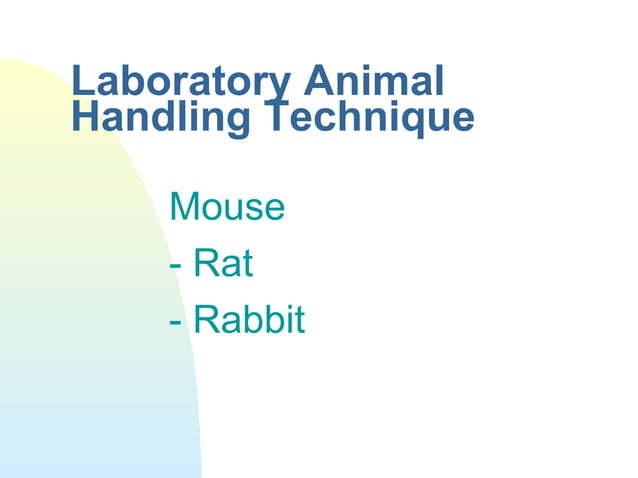 Laboratory Animal Handling Technique

Mouse

- Rat

- Rabbit